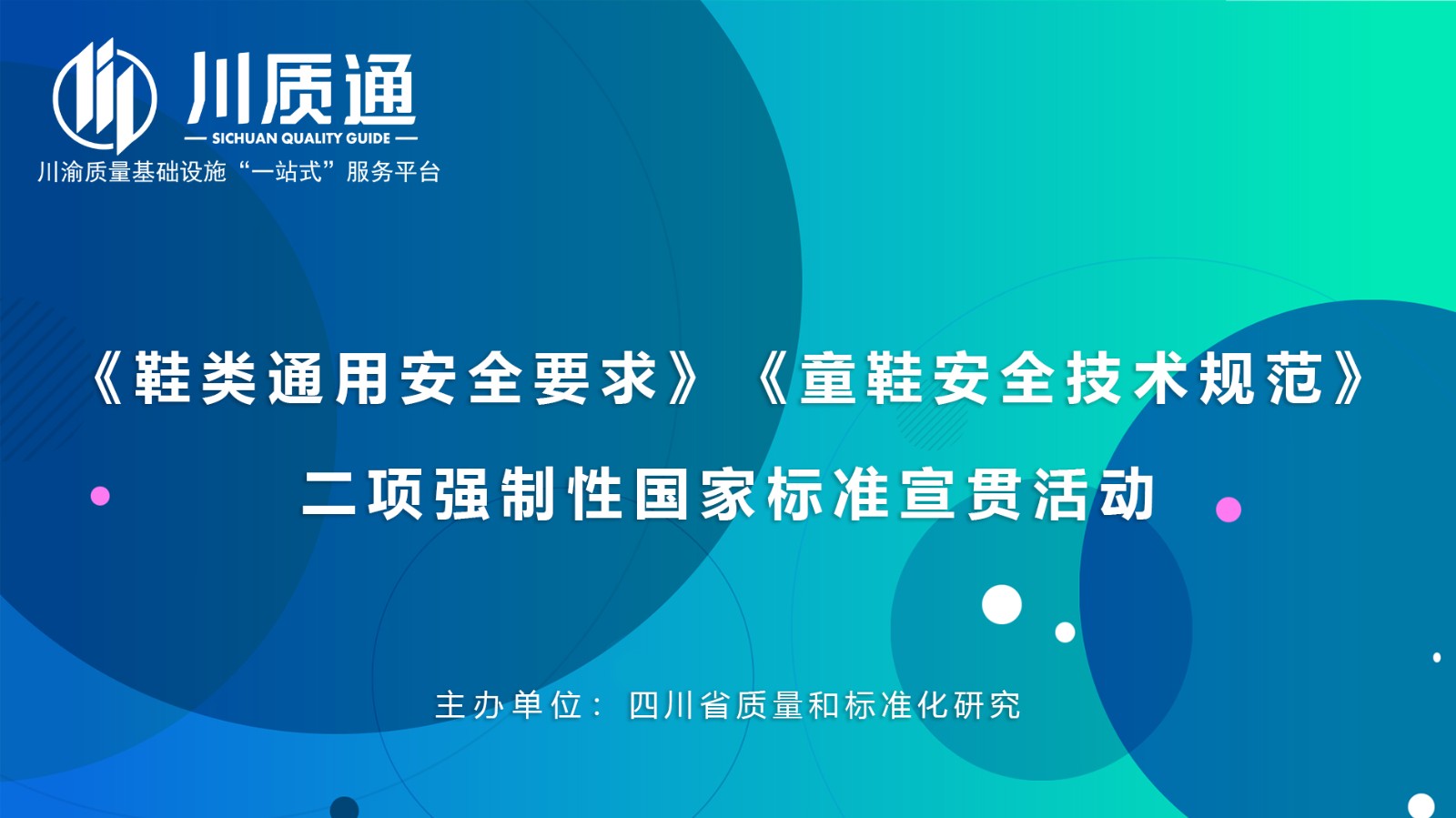 川质通
— SICHUAN QUALITY GUIDE —
川渝质量基础设施“一站式”服务平台

《鞋类通用安全要求》《童鞋安全技术规范》

二项强制性国家标准宣贯活动

主办单位：四川省质量和标准化研究